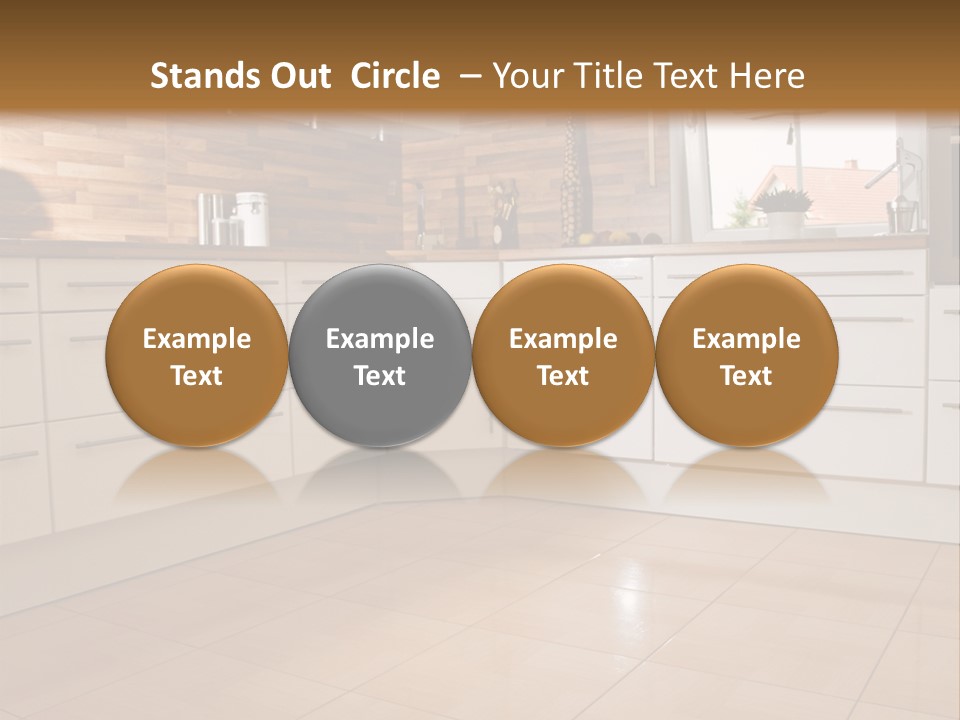 Stands Out Circle – Your Title Text Here

Example Text

Example Text

Example Text

Example Text